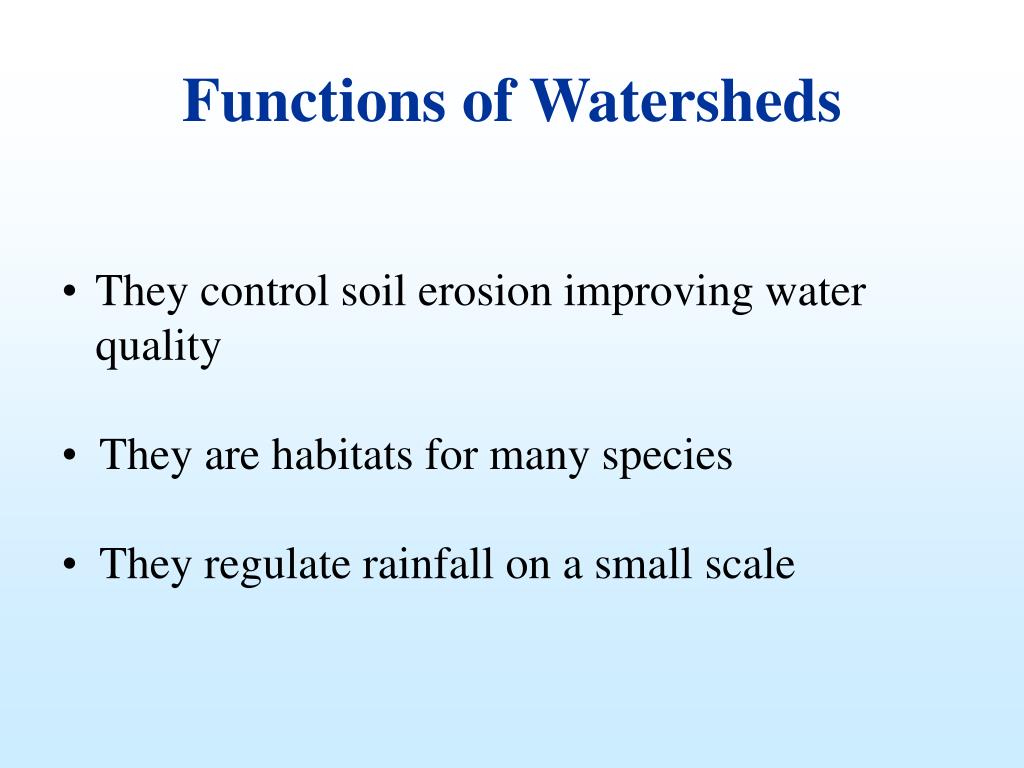 Functions of Watersheds

• They control soil erosion improving water quality

• They are habitats for many species

• They regulate rainfall on a small scale